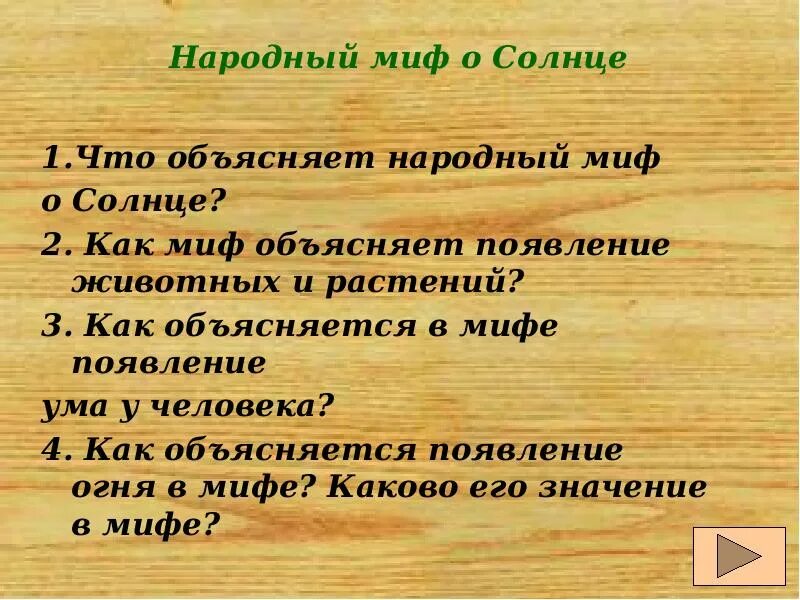 Народный миф о Солнце

1.Что объясняет народный миф о Солнце?

2. Как миф объясняет появление животных и растений?

3. Как объясняется в мифе появление ума у человека?

4. Как объясняется появление огня в мифе? Каково его значение в мифе?